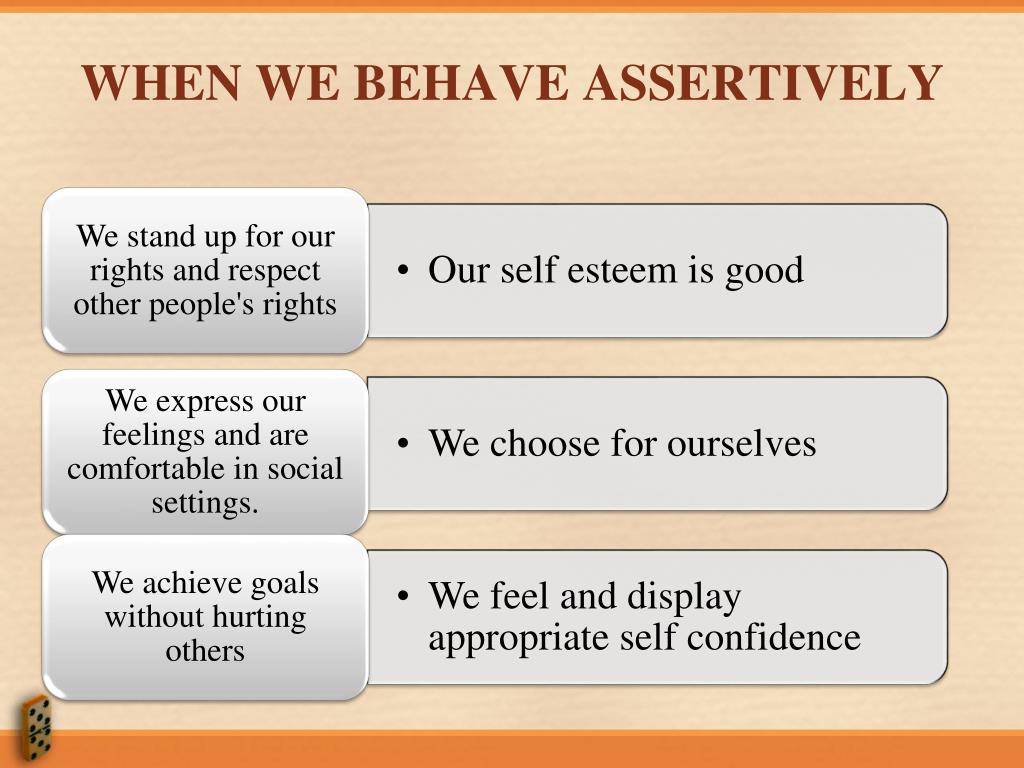 WHEN WE BEHAVE ASSERTIVELY

We stand up for our rights and respect other people's rights

• Our self esteem is good

We express our feelings and are comfortable in social settings.

• We choose for ourselves

We achieve goals without hurting others

• We feel and display appropriate self confidence